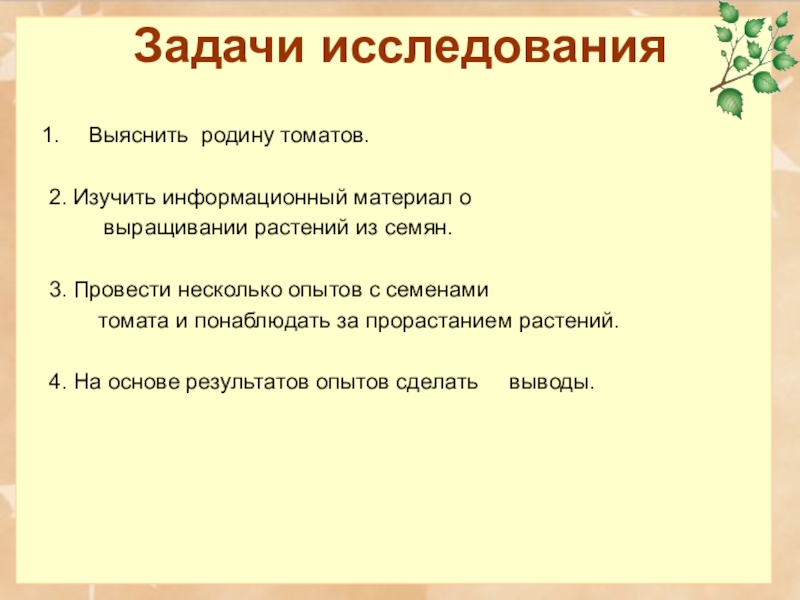 Задачи исследования

1. Выяснить родину томатов.

2. Изучить информационный материал о выращивании растений из семян.

3. Провести несколько опытов с семенами томата и понаблюдать за прорастанием растений.

4. На основе результатов опытов сделать выводы.